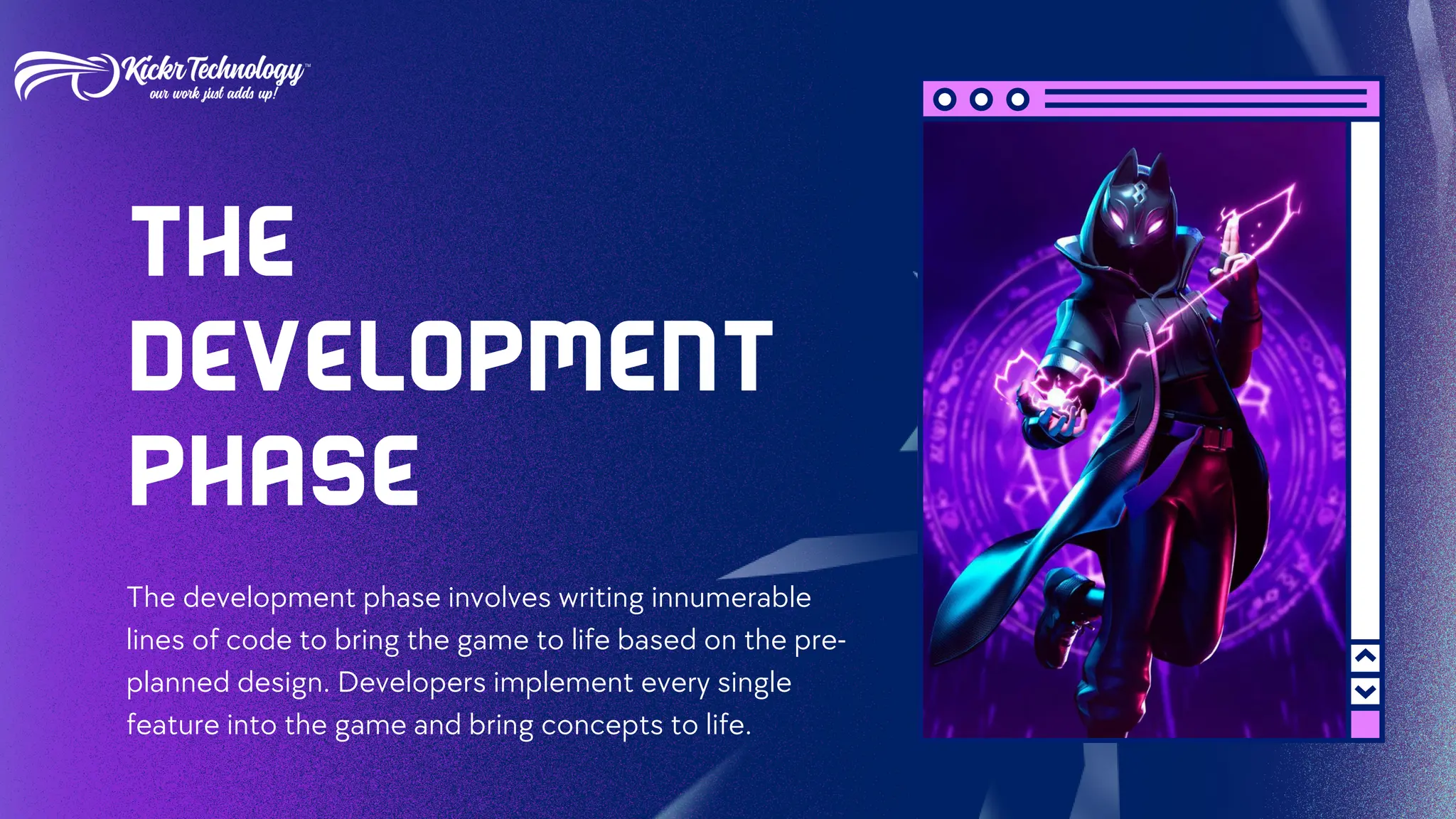 Kickr Technology™
our work just adds up!

THE DEVELOPMENT PHASE

The development phase involves writing innumerable lines of code to bring the game to life based on the pre-planned design. Developers implement every single feature into the game and bring concepts to life.